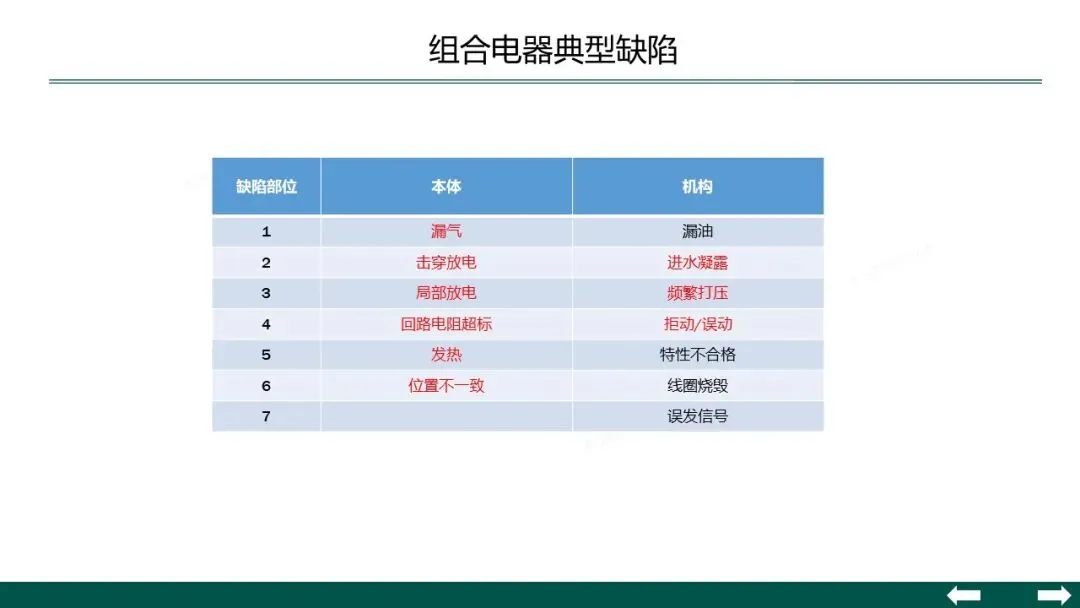 组合电器典型缺陷

| 缺陷部位 | 本体 | 机构 |
|---|---|---|
| 1 | 漏气 | 漏油 |
| 2 | 击穿放电 | 进水凝露 |
| 3 | 局部放电 | 频繁打压 |
| 4 | 回路电阻超标 | 拒动/误动 |
| 5 | 发热 | 特性不合格 |
| 6 | 位置不一致 | 线圈烧毁 |
| 7 | | 误发信号 |